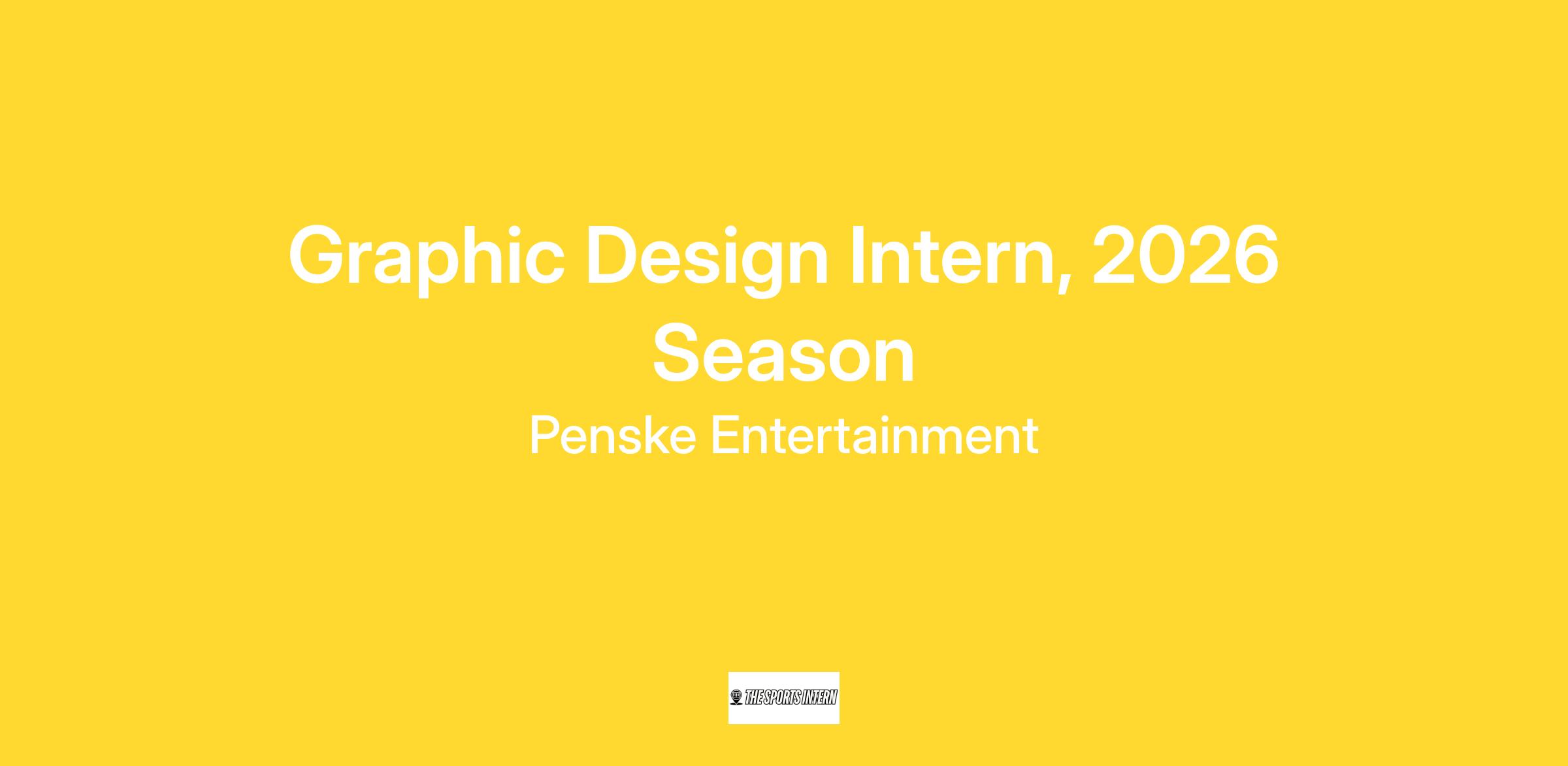 Graphic Design Intern, 2026 Season

Penske Entertainment

THE SPORTS INTERN